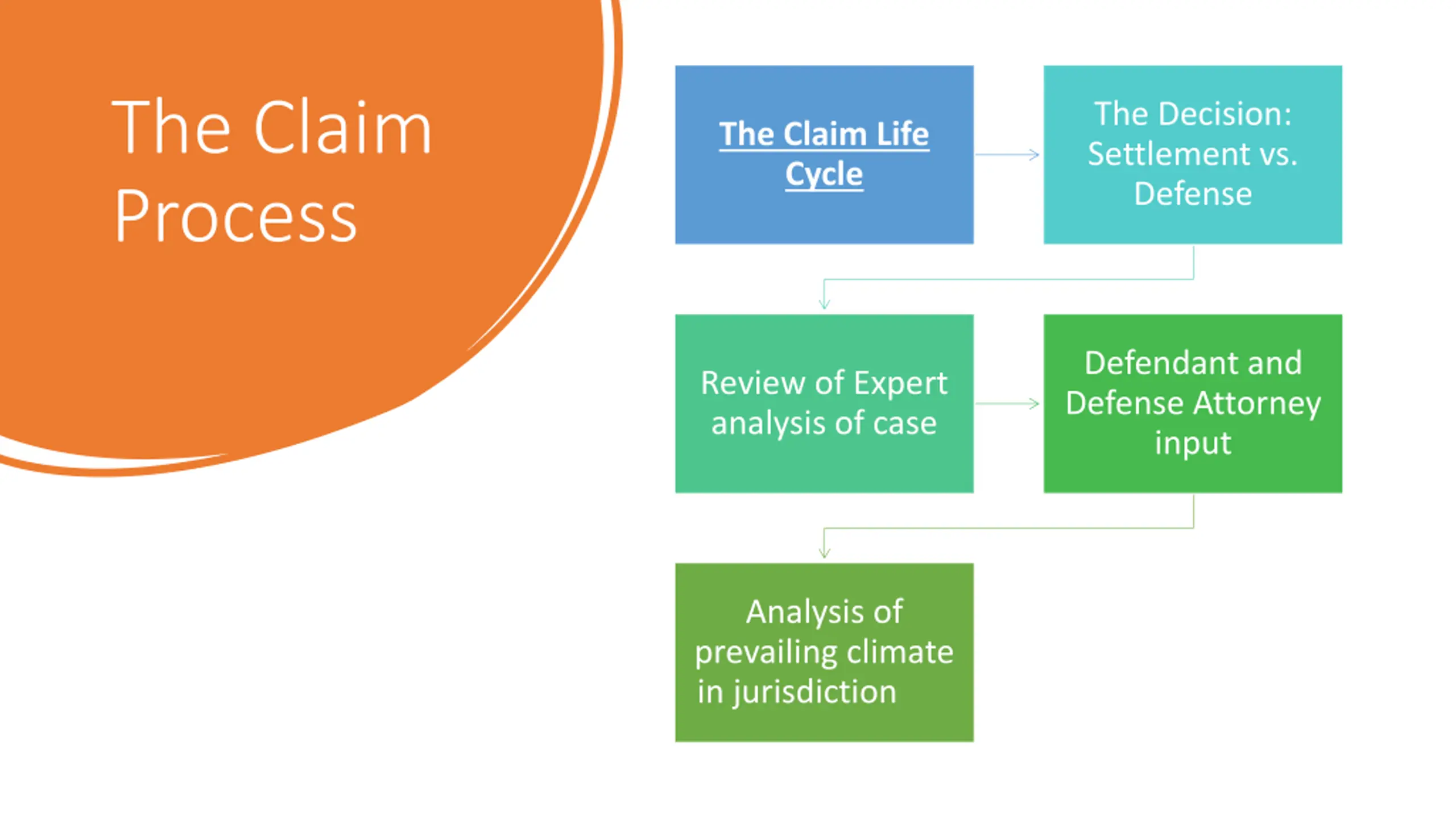 The Claim Process

The Claim Life Cycle

The Decision: Settlement vs. Defense

Review of Expert analysis of case

Defendant and Defense Attorney input

Analysis of prevailing climate in jurisdiction